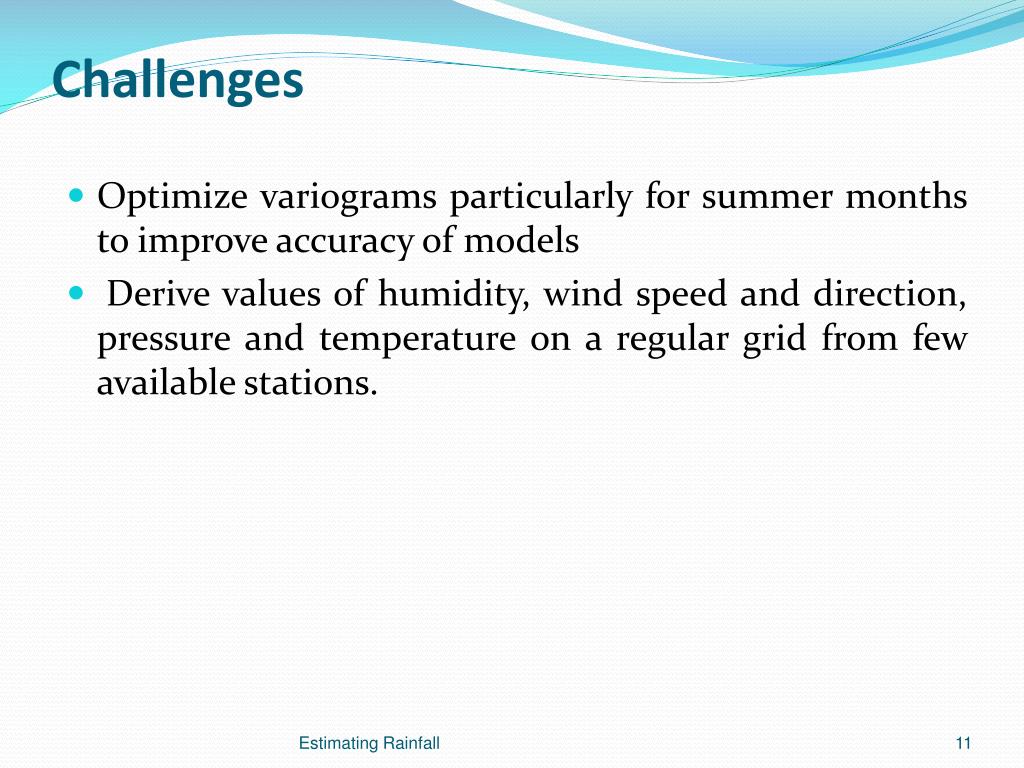 Challenges

- Optimize variograms particularly for summer months to improve accuracy of models
- Derive values of humidity, wind speed and direction, pressure and temperature on a regular grid from few available stations.

Estimating Rainfall

11